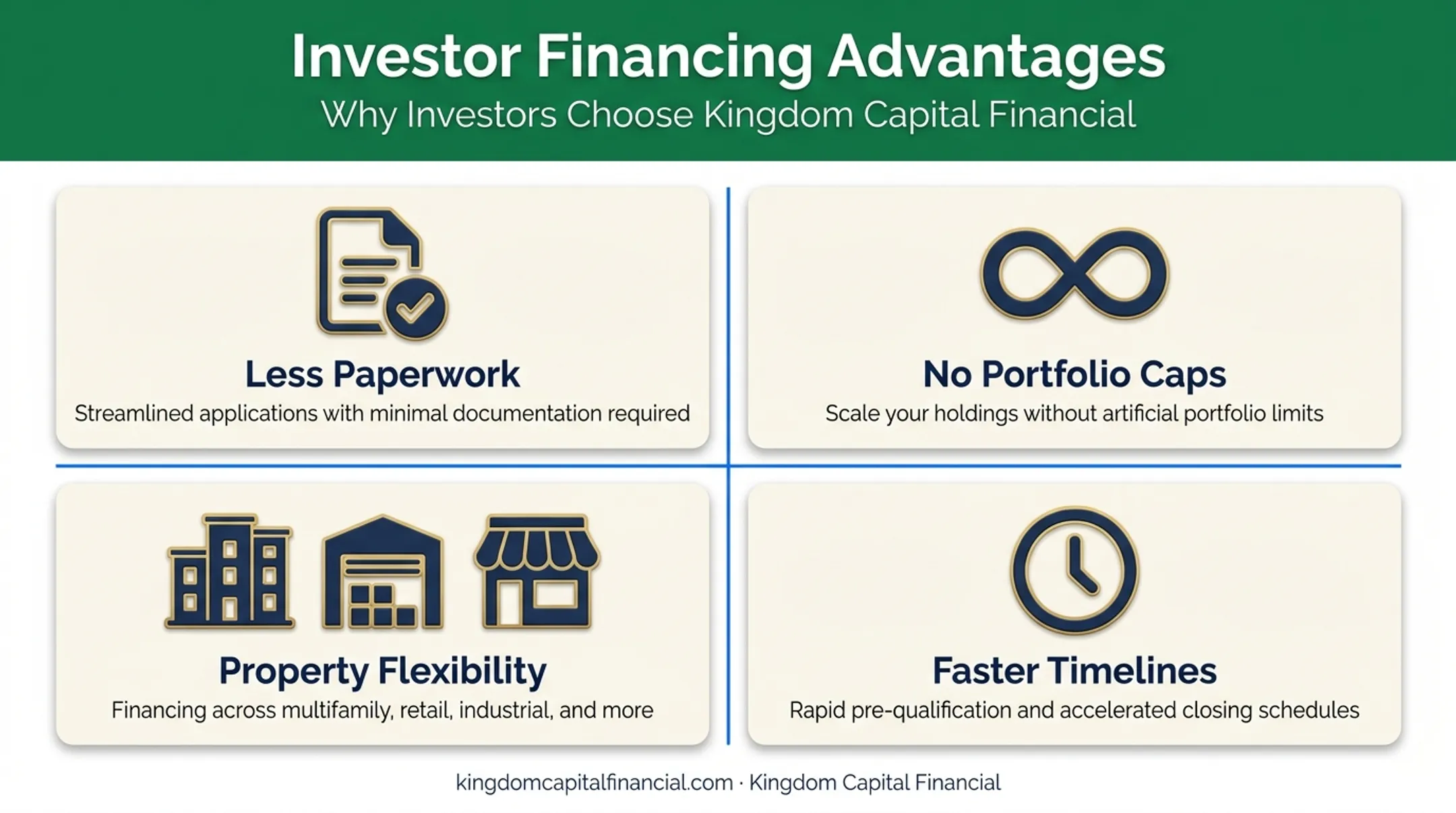 Investor Financing Advantages
Why Investors Choose Kingdom Capital Financial

Less Paperwork
Streamlined applications with minimal documentation required

No Portfolio Caps
Scale your holdings without artificial portfolio limits

Property Flexibility
Financing across multifamily, retail, industrial, and more

Faster Timelines
Rapid pre-qualification and accelerated closing schedules

kingdomcapitalfinancial.com · Kingdom Capital Financial